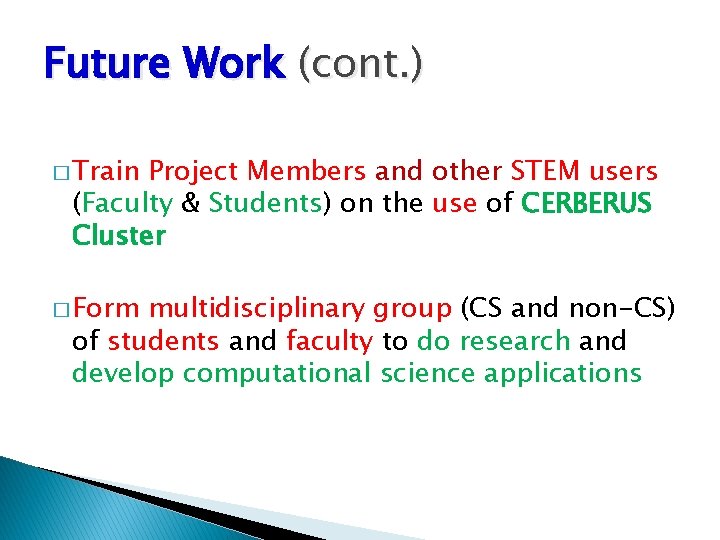 Future Work (cont.)

□ Train Project Members and other STEM users (Faculty & Students) on the use of CERBERUS Cluster

□ Form multidisciplinary group (CS and non-CS) of students and faculty to do research and develop computational science applications